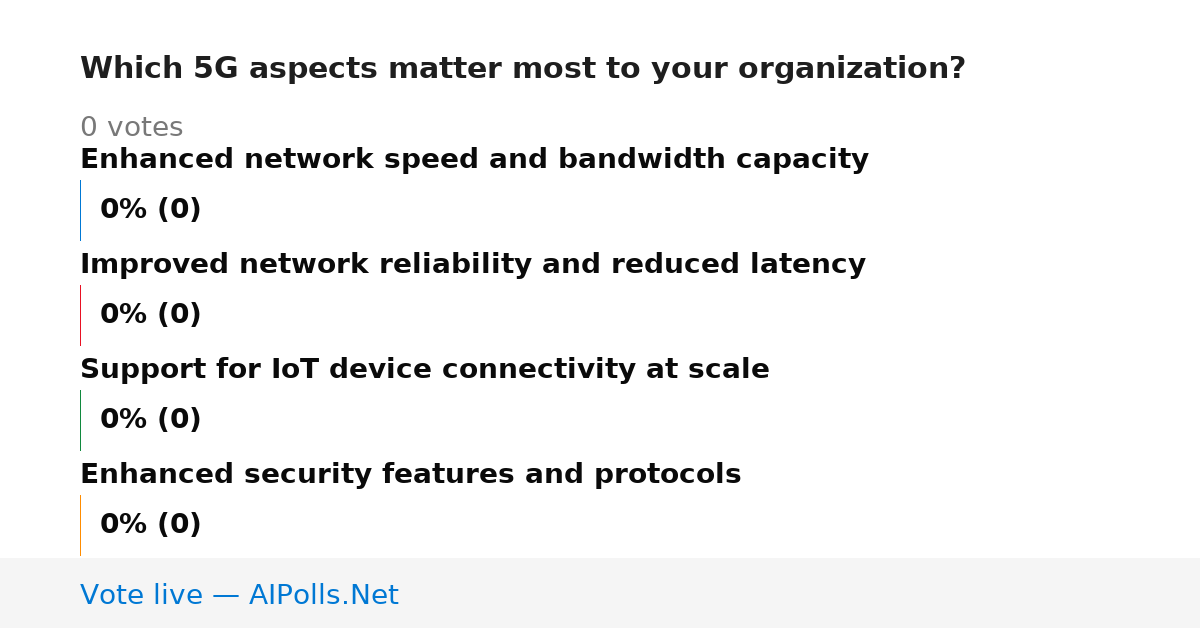 Which 5G aspects matter most to your organization?

0 votes

Enhanced network speed and bandwidth capacity

0% (0)

Improved network reliability and reduced latency

0% (0)

Support for IoT device connectivity at scale

0% (0)

Enhanced security features and protocols

0% (0)

Vote live — AIPolls.Net